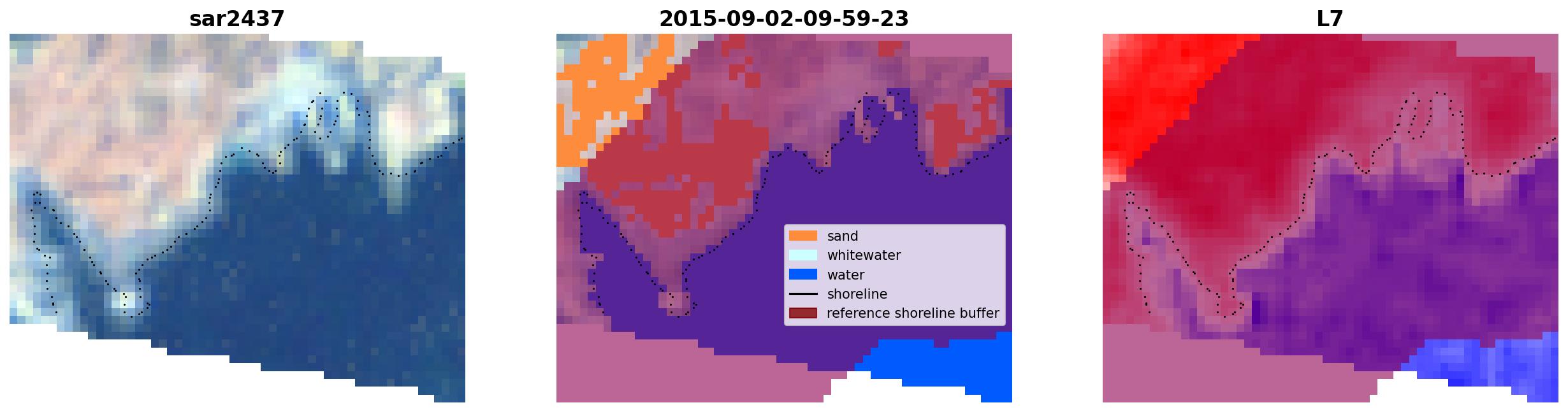 sar2437

2015-09-02-09-59-23

sand
whitewater
water
shoreline
reference shoreline buffer

L7